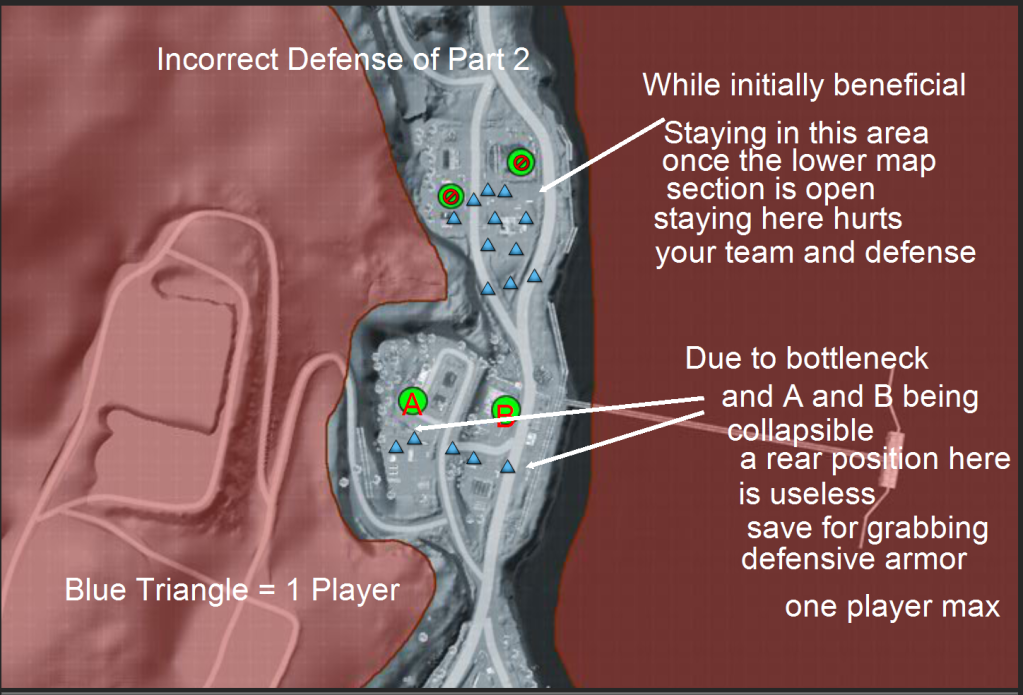 Incorrect Defense of Part 2

While initially beneficial

Staying in this area once the lower map section is open staying here hurts your team and defense

A

B

Due to bottleneck and A and B being collapsible a rear position here is useless save for grabbing defensive armor

one player max

Blue Triangle = 1 Player